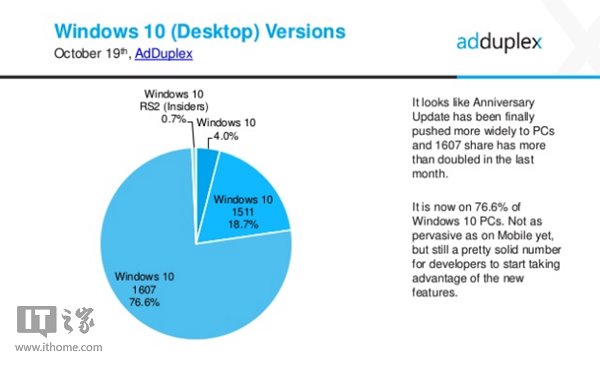 Windows 10 (Desktop) Versions

October 19th, AdDuplex

adduplex

Windows 10 RS2 (Insiders) 0.7%

Windows 10 4.0%

Windows 10 1511 18.7%

Windows 10 1607 76.6%

It looks like Anniversary Update has been finally pushed more widely to PCs and 1607 share has more than doubled in the last month.

It is now on 76.6% of Windows 10 PCs. Not as pervasive as on Mobile yet, but still a pretty solid number for developers to start taking advantage of the new features.

IT之家
www.ithome.com